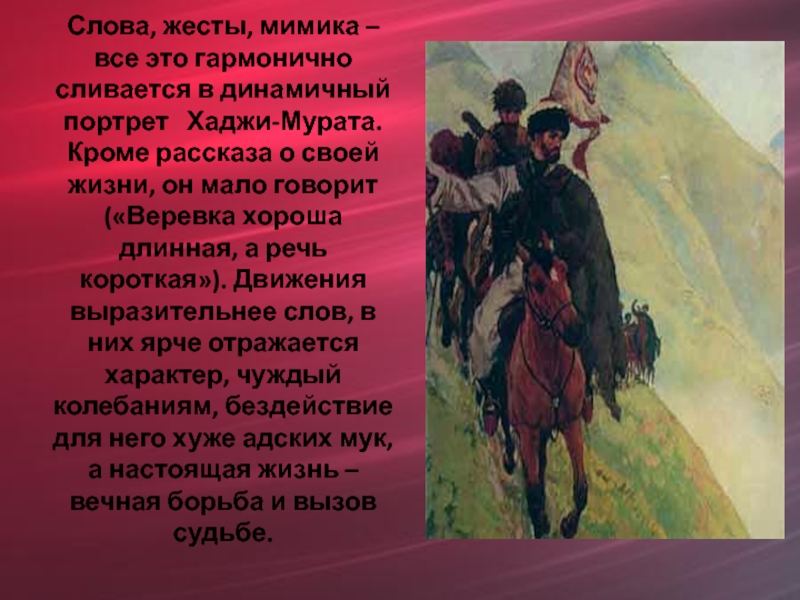 Слова, жесты, мимика – все это гармонично сливается в динамичный портрет Хаджи-Мурата. Кроме рассказа о своей жизни, он мало говорит («Веревка хороша длинная, а речь короткая»). Движения выразительнее слов, в них ярче отражается характер, чуждый колебаниям, бездействие для него хуже адских мук, а настоящая жизнь – вечная борьба и вызов судьбе.